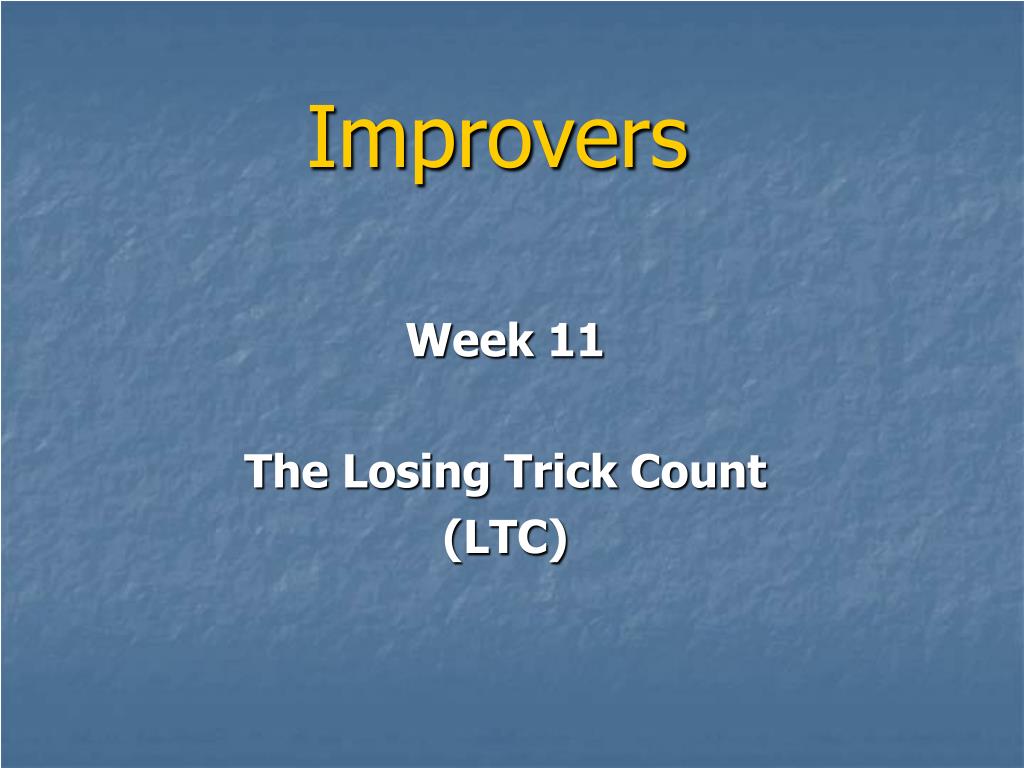 Improvers

Week 11

The Losing Trick Count
(LTC)